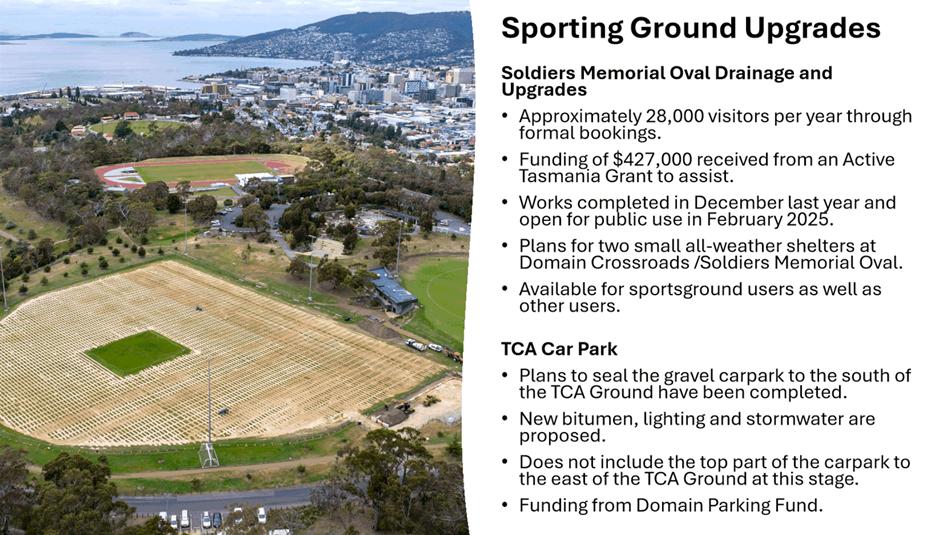 Sporting Ground Upgrades

Soldiers Memorial Oval Drainage and Upgrades

• Approximately 28,000 visitors per year through formal bookings.
• Funding of $427,000 received from an Active Tasmania Grant to assist.
• Works completed in December last year and open for public use in February 2025.
• Plans for two small all-weather shelters at Domain Crossroads /Soldiers Memorial Oval.
• Available for sportsground users as well as other users.

TCA Car Park

• Plans to seal the gravel carpark to the south of the TCA Ground have been completed.
• New bitumen, lighting and stormwater are proposed.
• Does not include the top part of the carpark to the east of the TCA Ground at this stage.
• Funding from Domain Parking Fund.